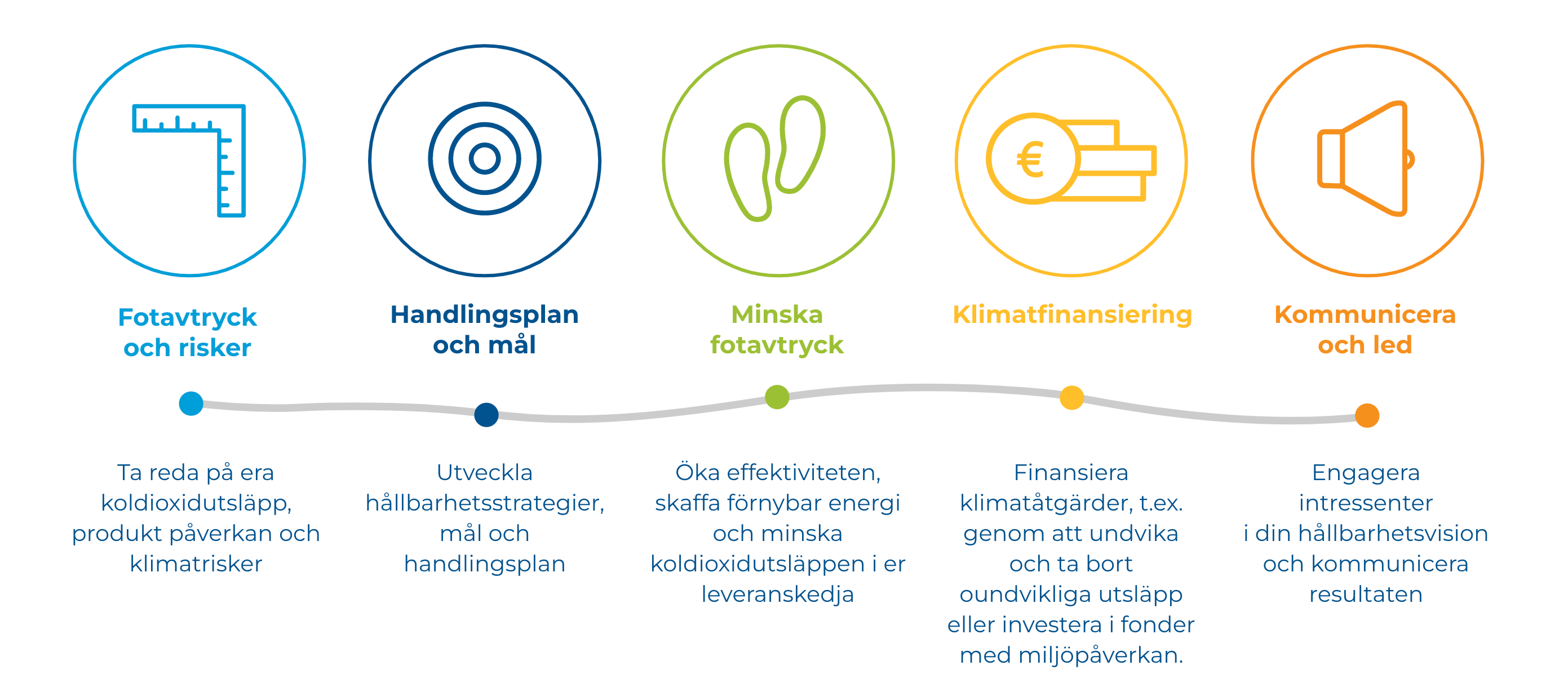 €

Fotavtryck och risker

Ta reda på era koldioxidutsläpp, produkt påverkan och klimatrisker

Handlingsplan och mål

Utveckla hållbarhetsstrategier, mål och handlingsplan

Minska fotavtryck

Öka effektiviteten, skaffa förnybar energi och minska koldioxidutsläppen i er leveranskedja

Klimatfinansiering

Finansiera klimatåtgärder, t.ex. genom att undvika och ta bort oundvikliga utsläpp eller investera i fonder med miljöpåverkan.

Kommunicera och led

Engagera intressenter i din hållbarhetsvision och kommunicera resultaten